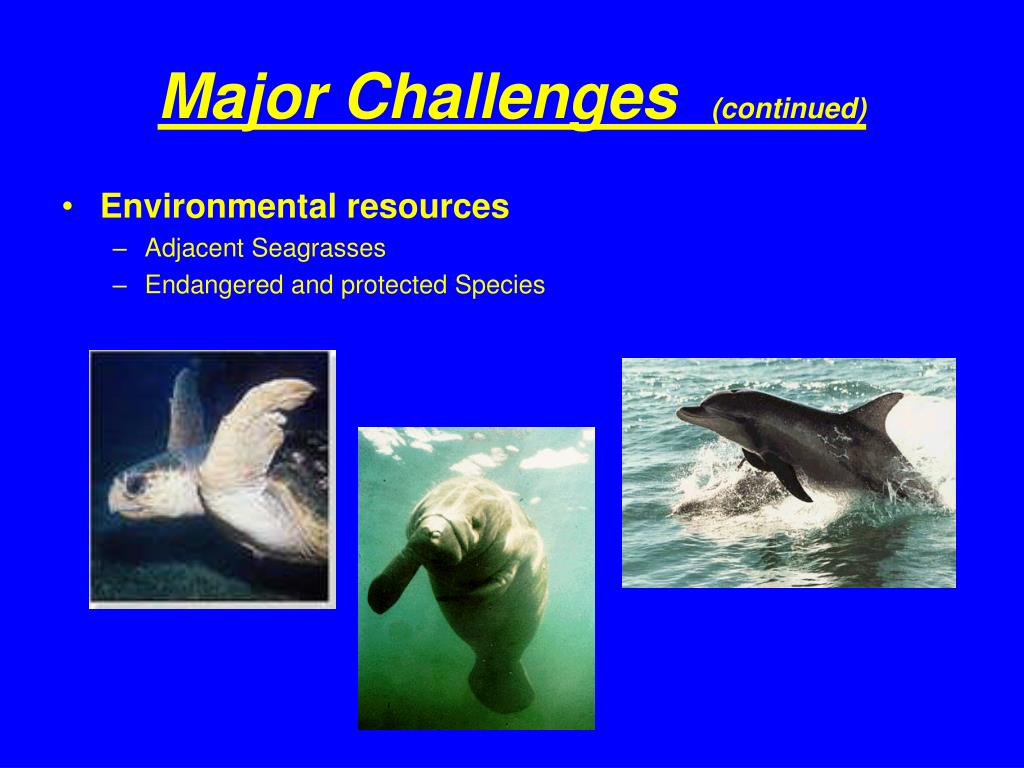 Major Challenges (continued)

• Environmental resources
– Adjacent Seagrasses
– Endangered and protected Species